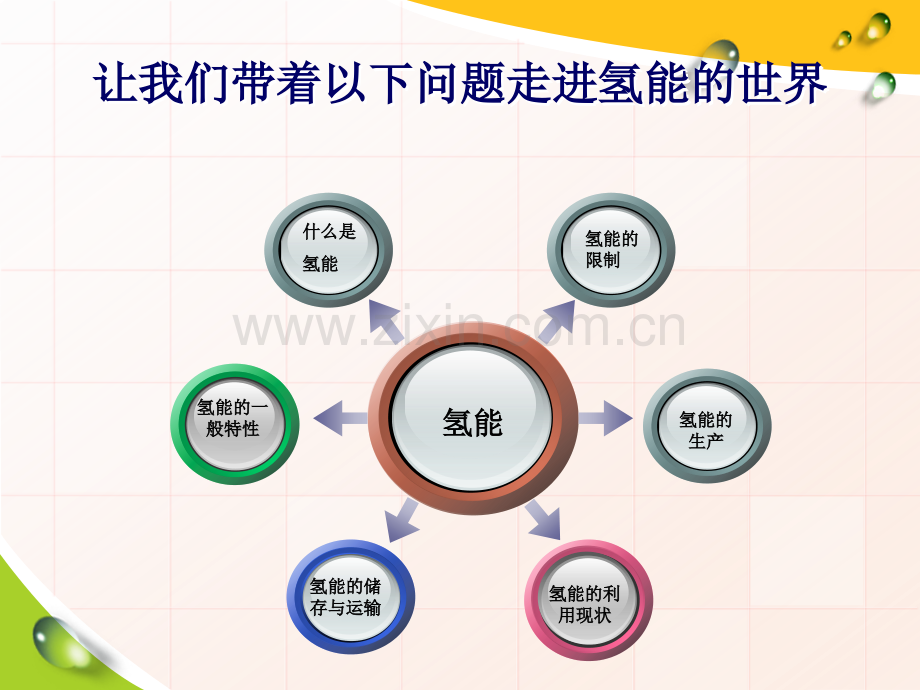 让我们带着以下问题走进氢能的世界

什么是氢能

氢能的限制

www.zixin.com.cn

氢能的一般特性

氢能

氢能的生产

氢能的储存与运输

氢能的利用现状